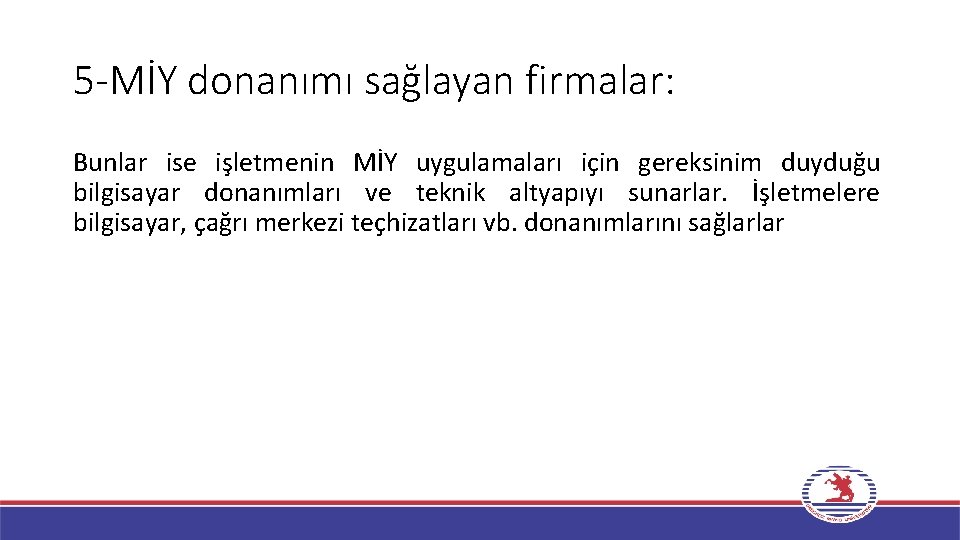 5-MİY donanımı sağlayan firmalar:

Bunlar ise işletmenin MİY uygulamaları için gereksinim duyduğu bilgisayar donanımları ve teknik altyapıyı sunarlar. İşletmelere bilgisayar, çağrı merkezi teçhizatları vb. donanımlarını sağlarlar